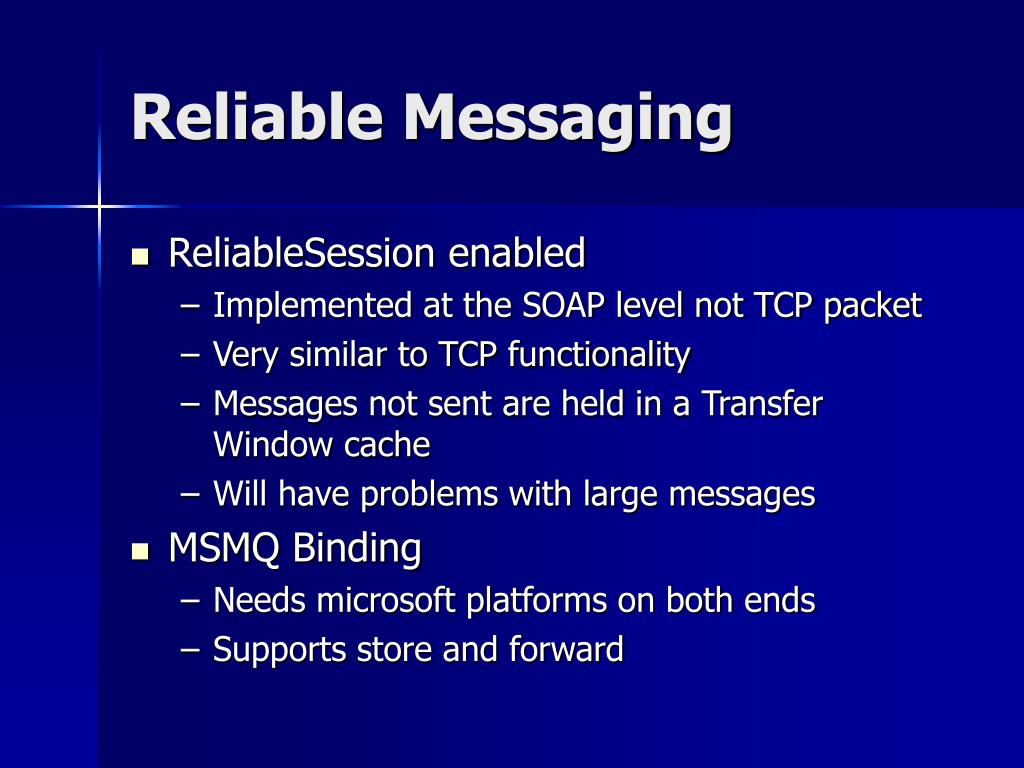 Reliable Messaging

- ReliableSession enabled
  – Implemented at the SOAP level not TCP packet
  – Very similar to TCP functionality
  – Messages not sent are held in a Transfer Window cache
  – Will have problems with large messages
- MSMQ Binding
  – Needs microsoft platforms on both ends
  – Supports store and forward